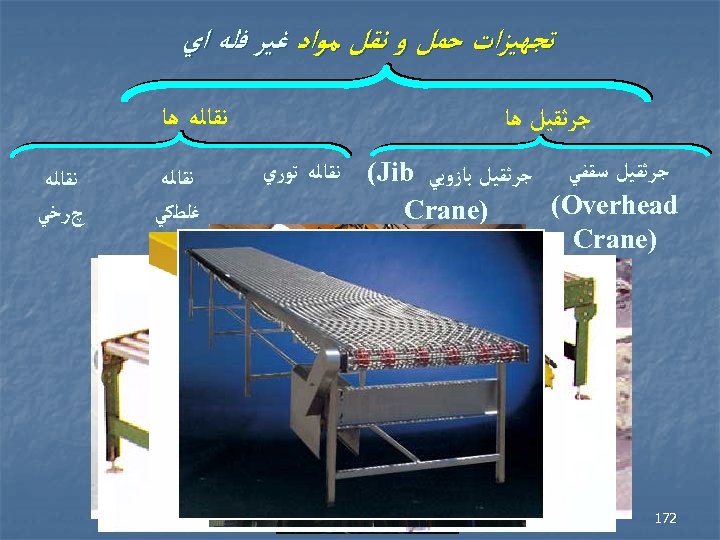 تجهيزات حمل و نقل مواد غير فله اي

جرثقيل ها

نقاله ها

جرثقيل سقفي (Overhead Crane)

جرثقيل بازويي (Jib Crane)

نقاله توري

نقاله غلطكي

نقاله چرخي

172